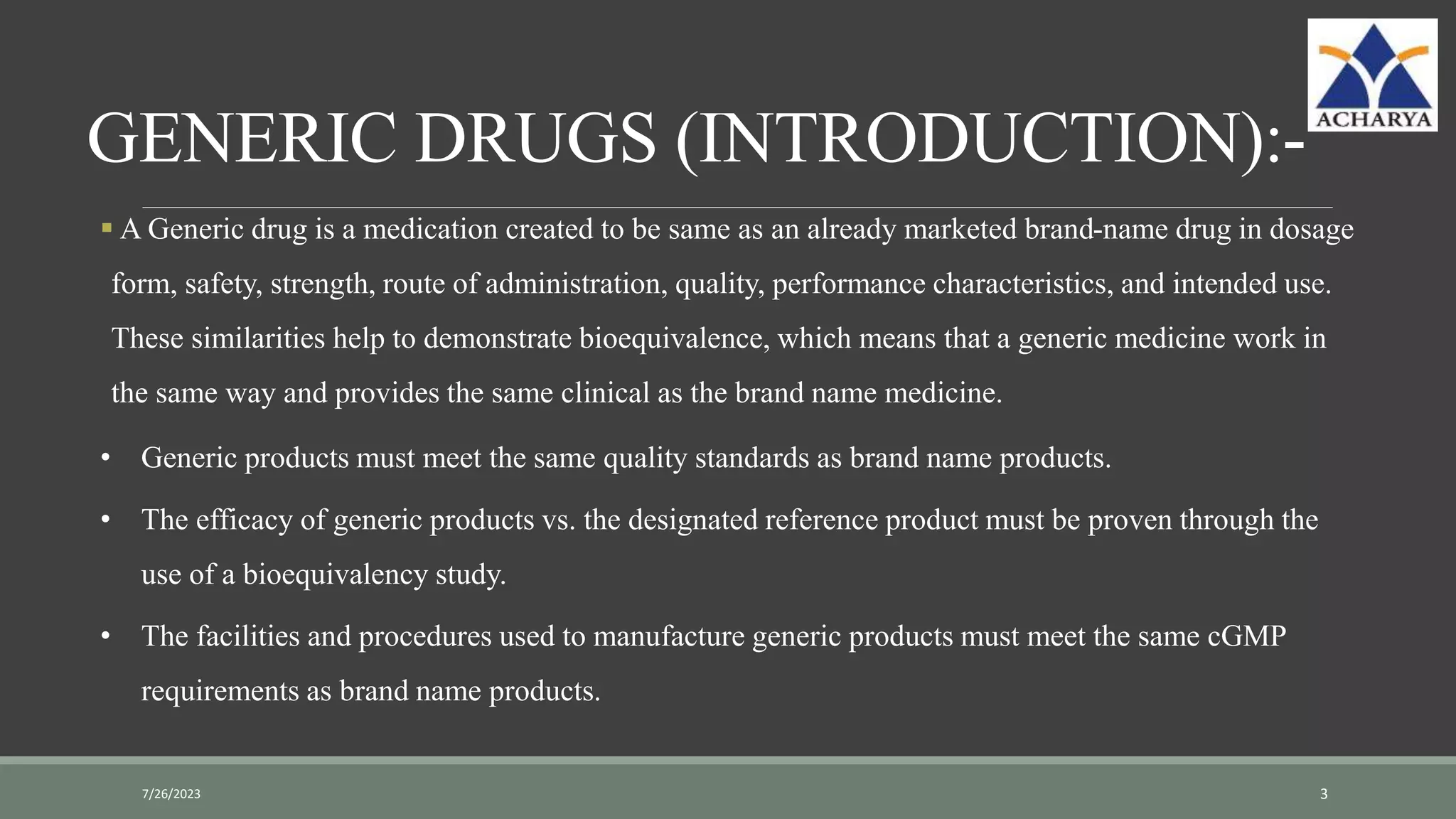 ACHARYA

GENERIC DRUGS (INTRODUCTION):-

▪ A Generic drug is a medication created to be same as an already marketed brand-name drug in dosage form, safety, strength, route of administration, quality, performance characteristics, and intended use. These similarities help to demonstrate bioequivalence, which means that a generic medicine work in the same way and provides the same clinical as the brand name medicine.

• Generic products must meet the same quality standards as brand name products.

• The efficacy of generic products vs. the designated reference product must be proven through the use of a bioequivalency study.

• The facilities and procedures used to manufacture generic products must meet the same cGMP requirements as brand name products.

7/26/2023

3